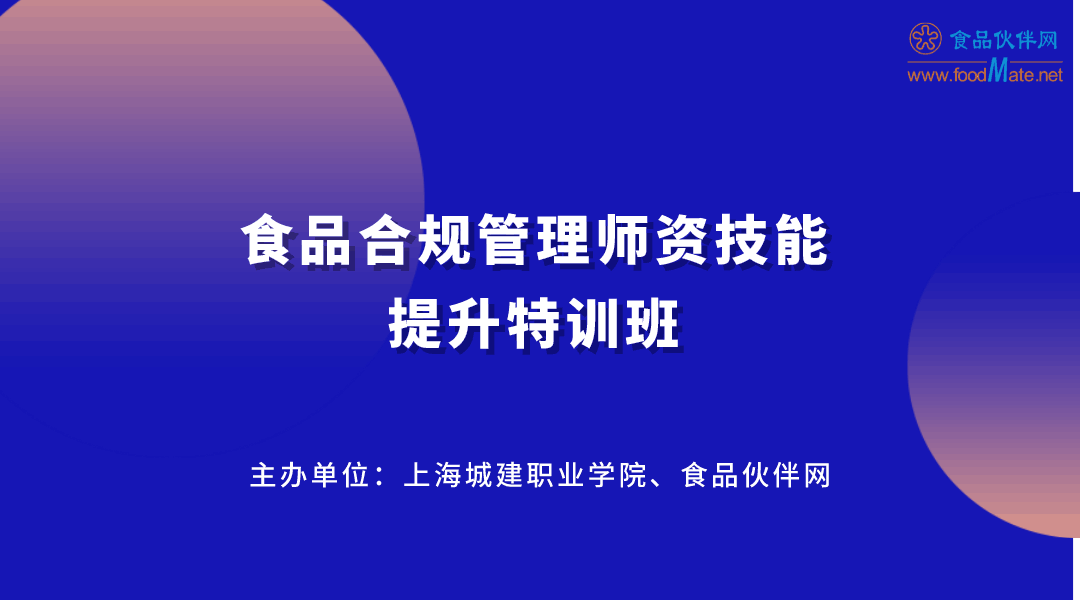 食品伙伴网
www.foodMate.net

食品合规管理师资技能
提升特训班

主办单位：上海城建职业学院、食品伙伴网